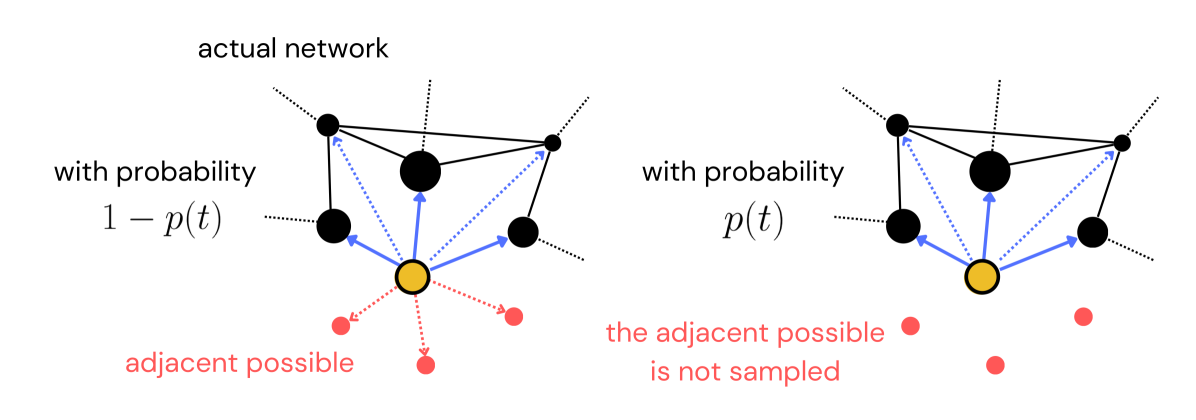 actual network

with probability
$1 - p(t)$

adjacent possible

with probability
$p(t)$

the adjacent possible
is not sampled